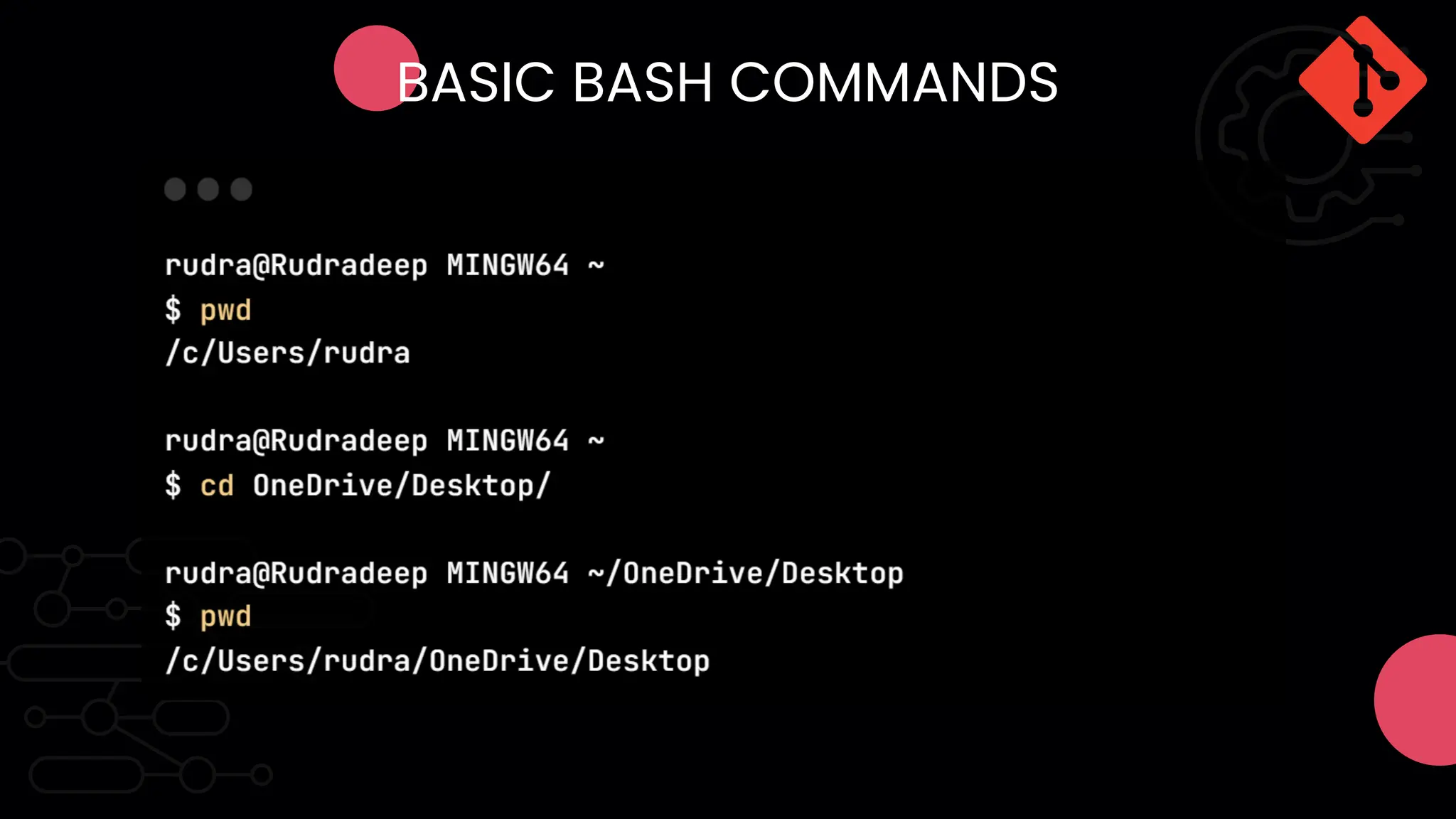 BASIC BASH COMMANDS

rudra@Rudradeep MINGW64 ~
$ pwd
/c/Users/rudra

rudra@Rudradeep MINGW64 ~
$ cd OneDrive/Desktop/

rudra@Rudradeep MINGW64 ~/OneDrive/Desktop
$ pwd
/c/Users/rudra/OneDrive/Desktop